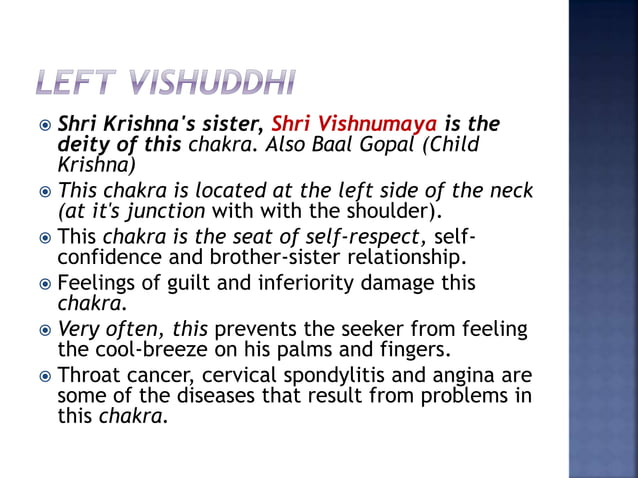 LEFT VISHUDDHI

Shri Krishna's sister, Shri Vishnumaya is the deity of this chakra. Also Baal Gopal (Child Krishna)

This chakra is located at the left side of the neck (at it's junction with with the shoulder).

This chakra is the seat of self-respect, self-confidence and brother-sister relationship.

Feelings of guilt and inferiority damage this chakra.

Very often, this prevents the seeker from feeling the cool-breeze on his palms and fingers.

Throat cancer, cervical spondylitis and angina are some of the diseases that result from problems in this chakra.